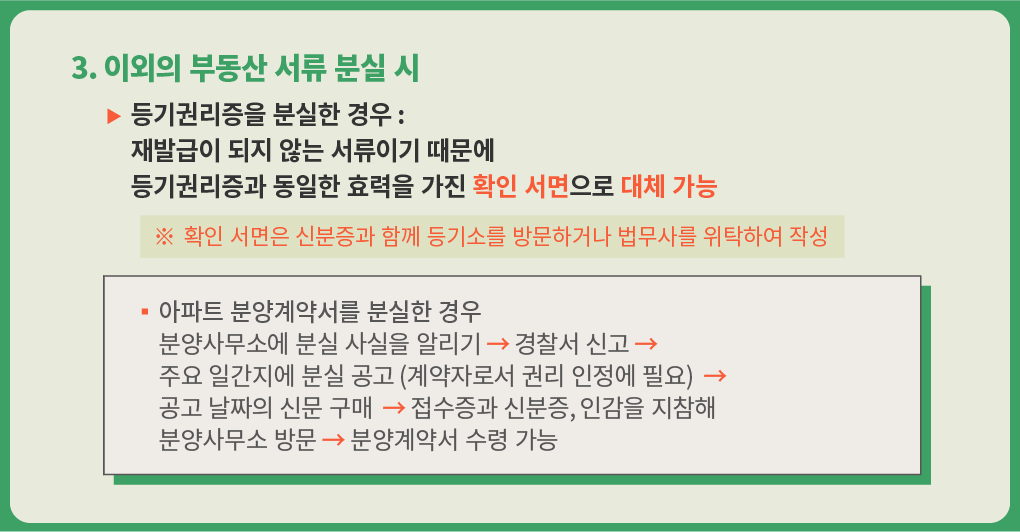 3. 이외의 부동산 서류 분실 시

▶ 등기권리증을 분실한 경우 :
재발급이 되지 않는 서류이기 때문에
등기권리증과 동일한 효력을 가진 확인 서면으로 대체 가능

※ 확인 서면은 신분증과 함께 등기소를 방문하거나 법무사를 위탁하여 작성

▪ 아파트 분양계약서를 분실한 경우
분양사무소에 분실 사실을 알리기 → 경찰서 신고 →
주요 일간지에 분실 공고 (계약자로서 권리 인정에 필요) →
공고 날짜의 신문 구매 → 접수증과 신분증, 인감을 지참해
분양사무소 방문 → 분양계약서 수령 가능